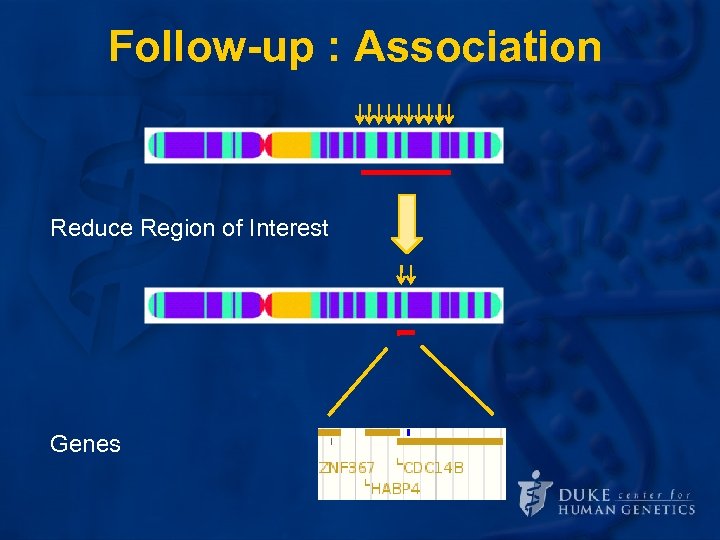 Follow-up : Association

Reduce Region of Interest

Genes

ZNF367 CDC14B
HABP4

DUKE center for
HUMAN GENETICS